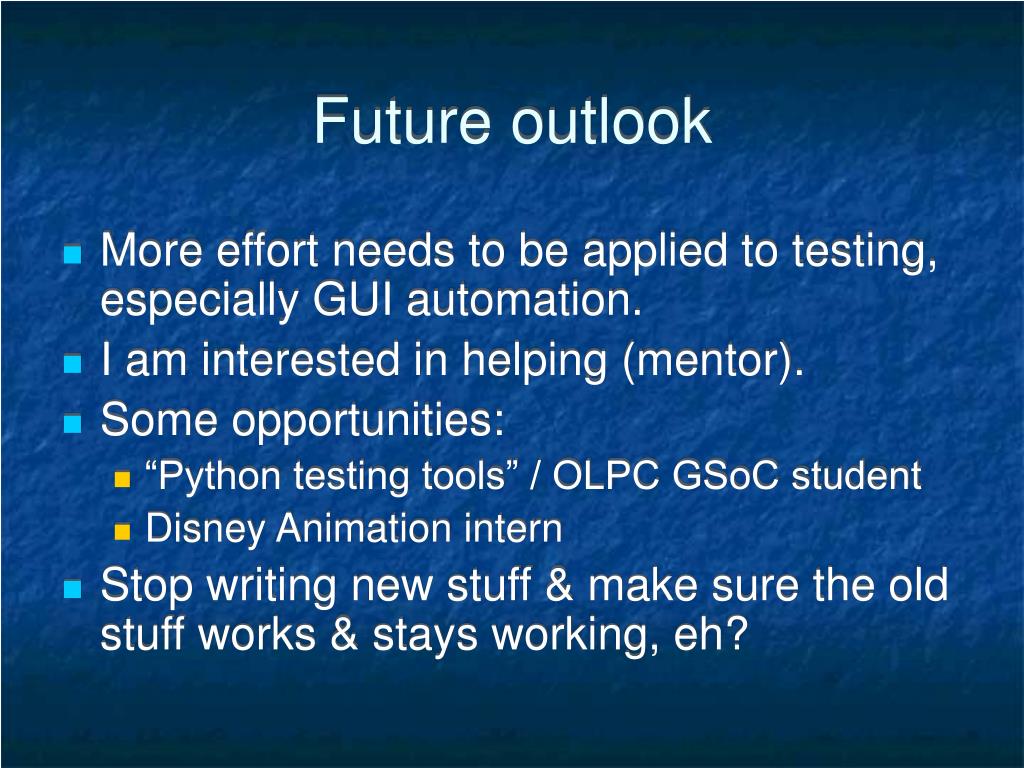 Future outlook

More effort needs to be applied to testing, especially GUI automation.

I am interested in helping (mentor).

Some opportunities:

“Python testing tools” / OLPC GSoC student

Disney Animation intern

Stop writing new stuff & make sure the old stuff works & stays working, eh?